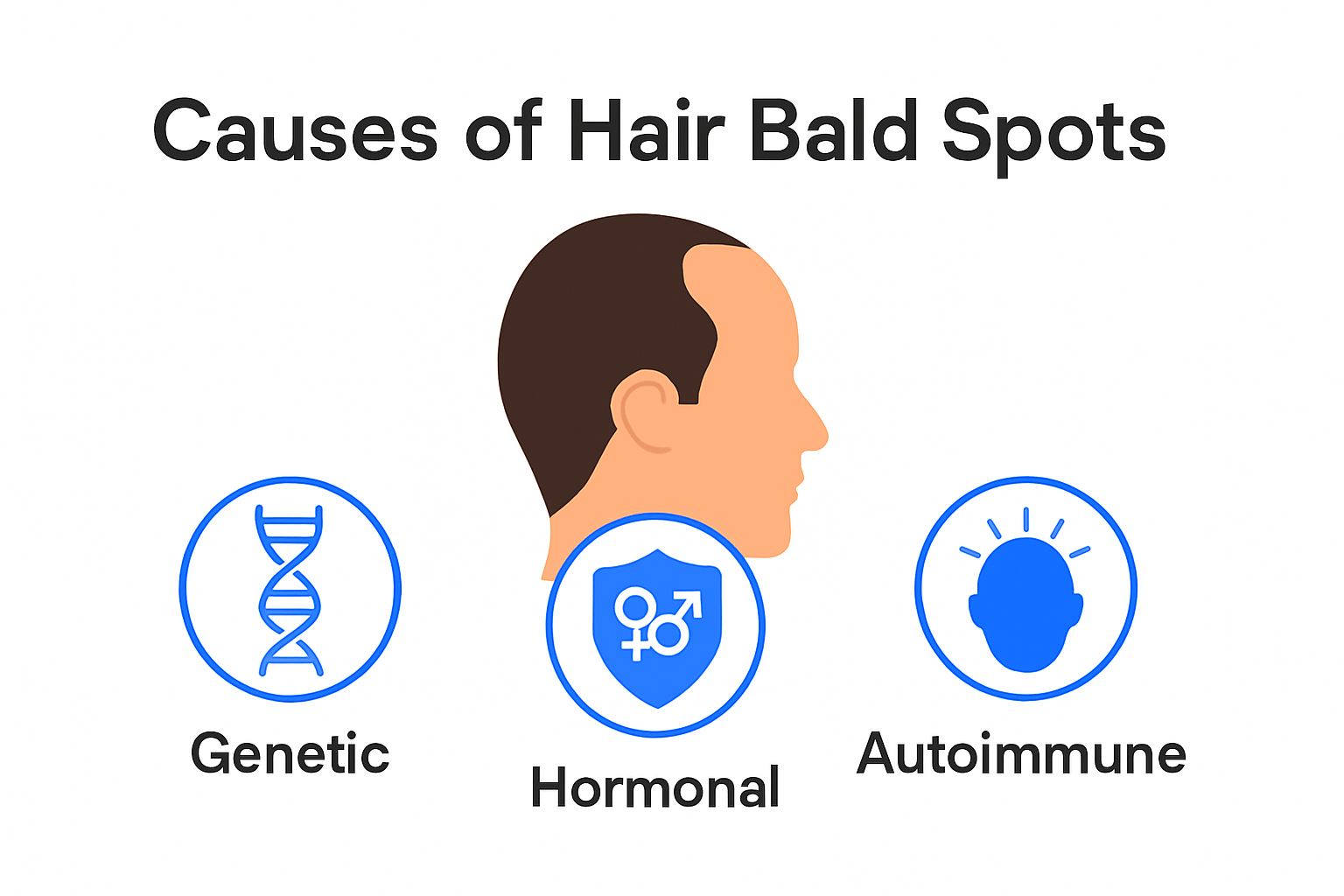 Causes of Hair Bald Spots

Genetic

Hormonal

Autoimmune